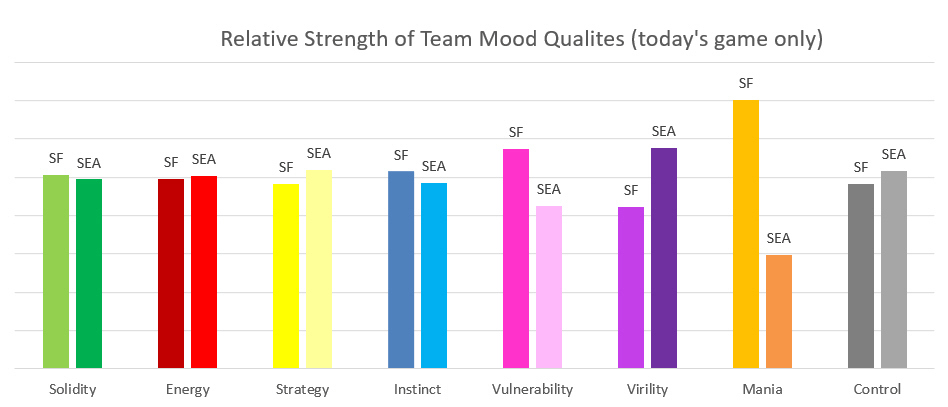 Relative Strength of Team Mood Qualites (today's game only)

SF SEA
SF SEA
SF SEA
SF SEA
SF SEA
SF SEA
SF SEA
SF SEA

Solidity
Energy
Strategy
Instinct
Vulnerability
Virility
Mania
Control